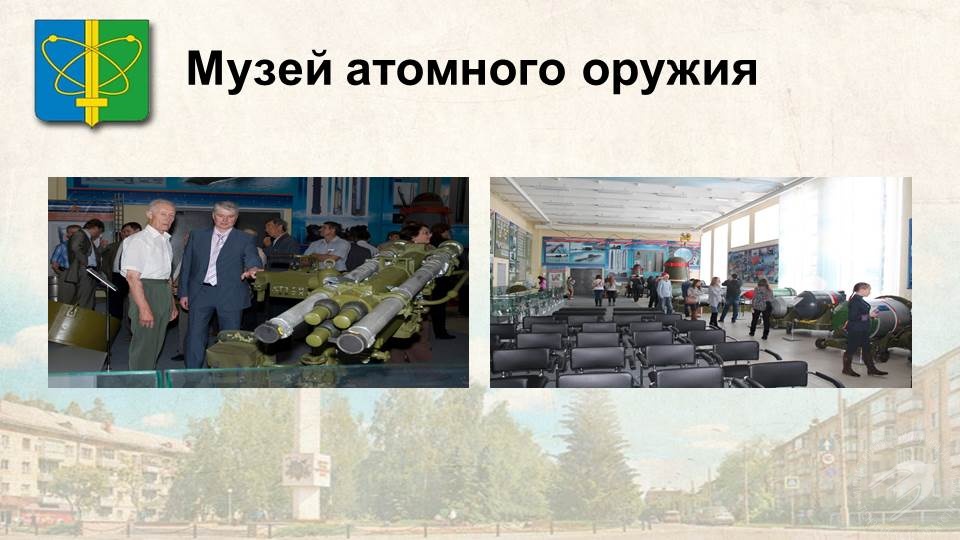 Музей атомного оружия